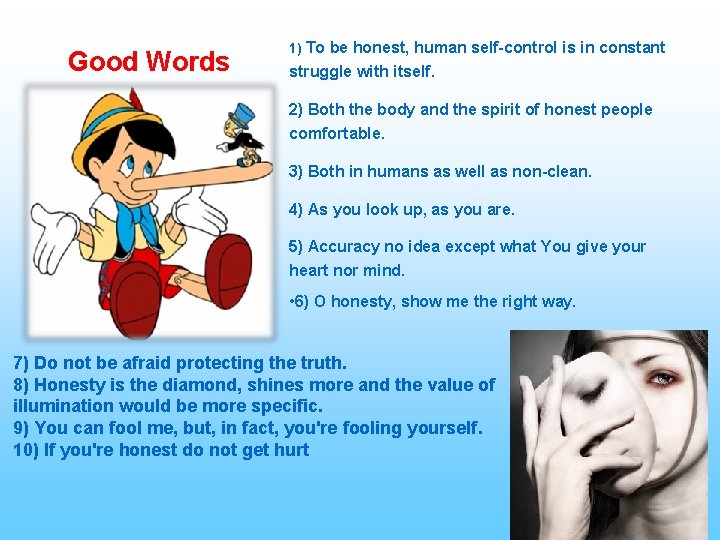 Good Words

1) To be honest, human self-control is in constant struggle with itself.

2) Both the body and the spirit of honest people comfortable.

3) Both in humans as well as non-clean.

4) As you look up, as you are.

5) Accuracy no idea except what You give your heart nor mind.

•6) O honesty, show me the right way.

7) Do not be afraid protecting the truth.
8) Honesty is the diamond, shines more and the value of illumination would be more specific.
9) You can fool me, but, in fact, you're fooling yourself.
10) If you're honest do not get hurt